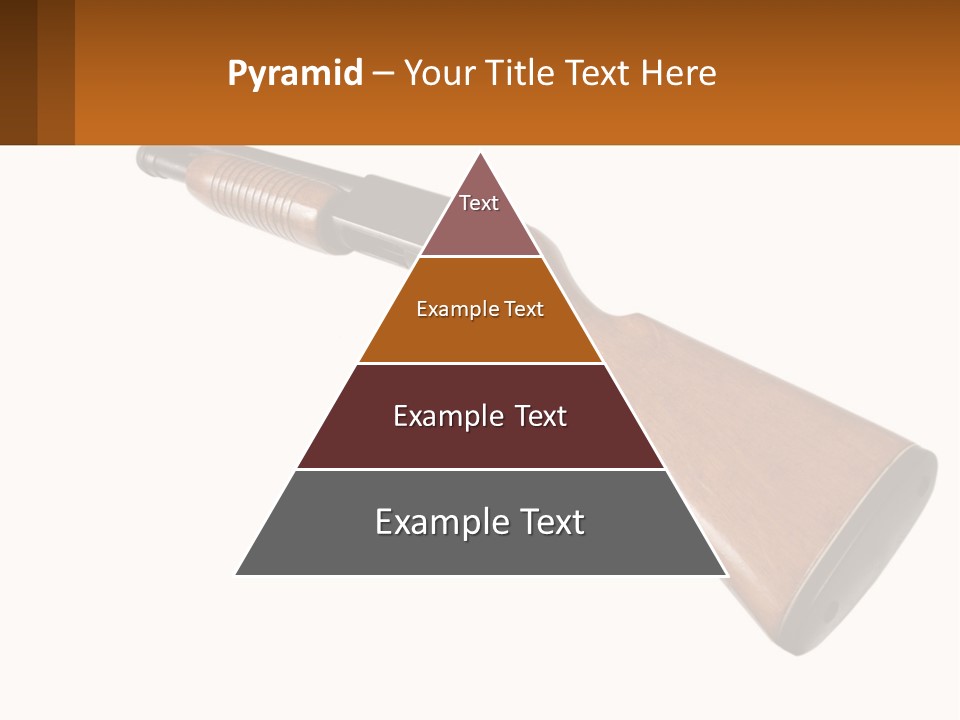 Pyramid – Your Title Text Here

Text

Example Text

Example Text

Example Text